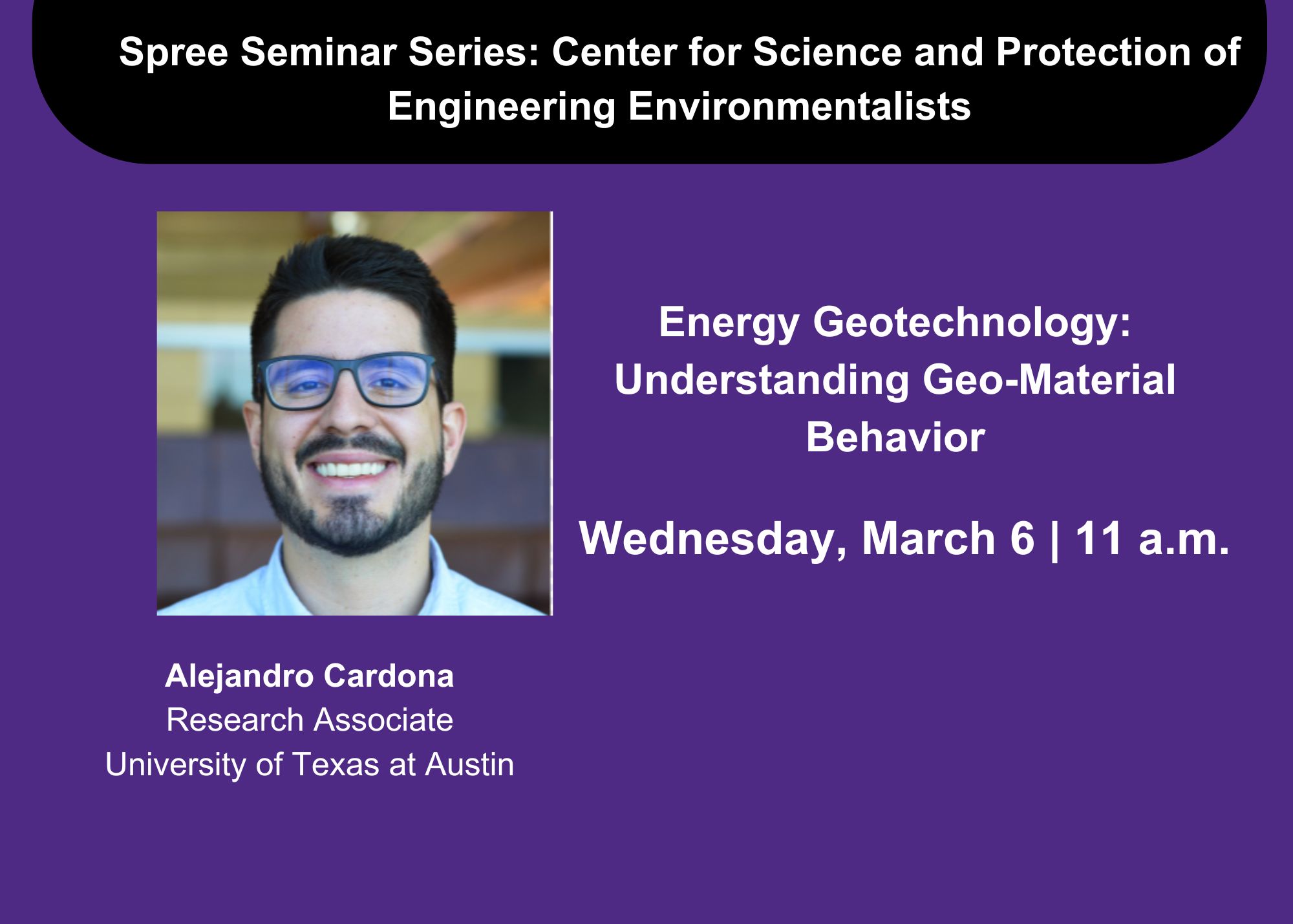 Spree Seminar Series: Center for Science and Protection of Engineering Environmentalists

Energy Geotechnology: Understanding Geo-Material Behavior

Wednesday, March 6 | 11 a.m.

Alejandro Cardona
Research Associate
University of Texas at Austin